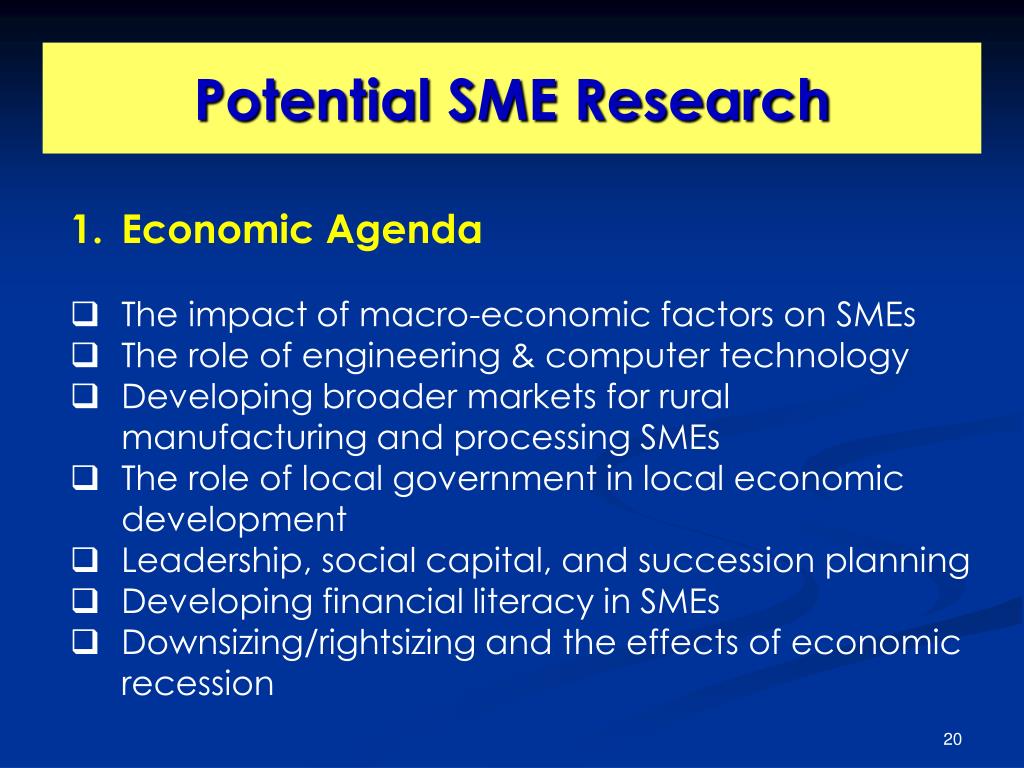 Potential SME Research

1. Economic Agenda

❑ The impact of macro-economic factors on SMEs
❑ The role of engineering & computer technology
❑ Developing broader markets for rural manufacturing and processing SMEs
❑ The role of local government in local economic development
❑ Leadership, social capital, and succession planning
❑ Developing financial literacy in SMEs
❑ Downsizing/rightsizing and the effects of economic recession

20